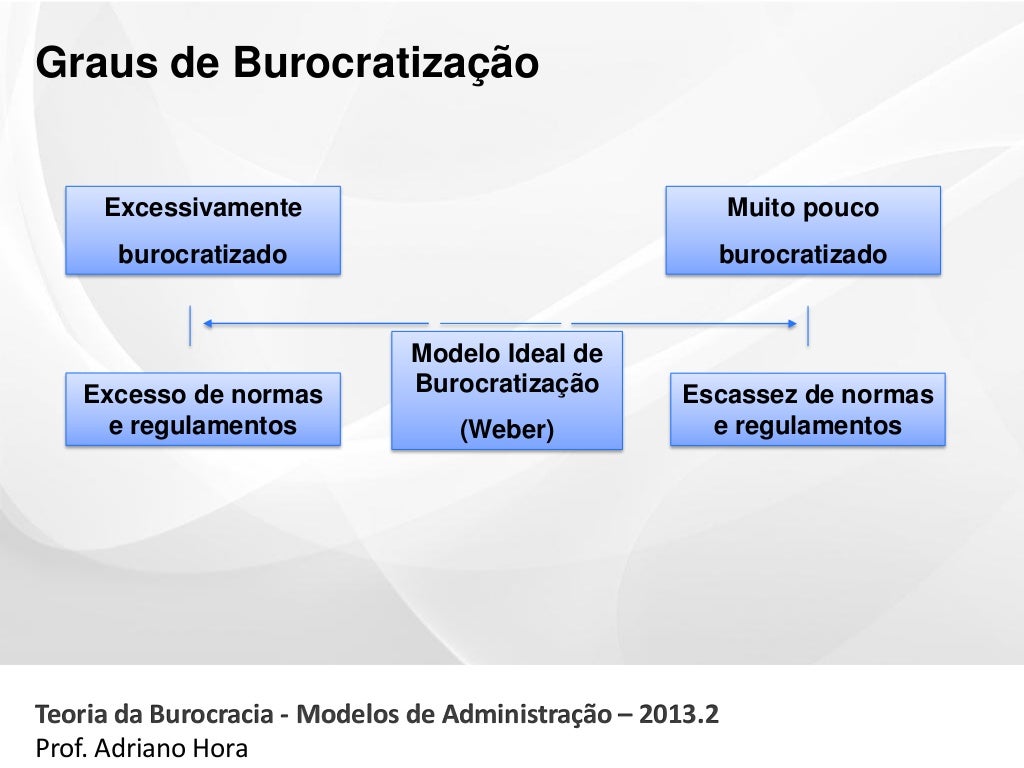 Graus de Burocratização

Excessivamente burocratizado

Muito pouco burocratizado

Excesso de normas e regulamentos

Modelo Ideal de Burocratização (Weber)

Escassez de normas e regulamentos

Teoria da Burocracia - Modelos de Administração – 2013.2
Prof. Adriano Hora